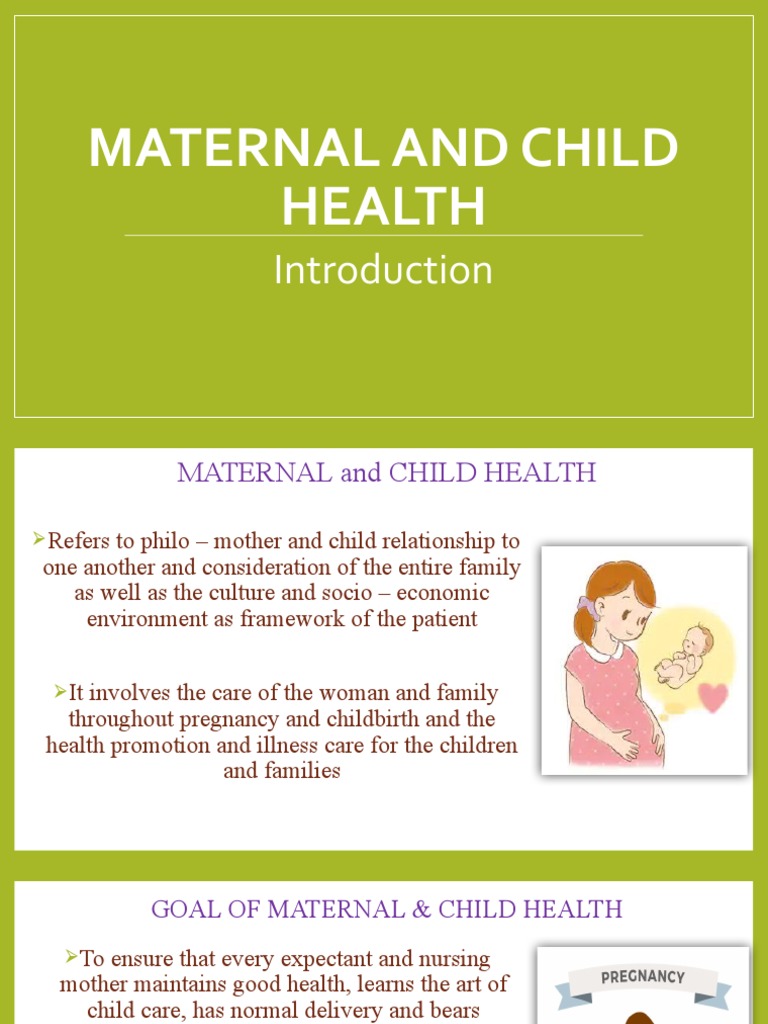 MATERNAL AND CHILD HEALTH

Introduction

MATERNAL and CHILD HEALTH

➢Refers to philo – mother and child relationship to one another and consideration of the entire family as well as the culture and socio – economic environment as framework of the patient

➢It involves the care of the woman and family throughout pregnancy and childbirth and the health promotion and illness care for the children and families

GOAL OF MATERNAL & CHILD HEALTH

➢To ensure that every expectant and nursing mother maintains good health, learns the art of child care, has normal delivery and bears

PREGNANCY